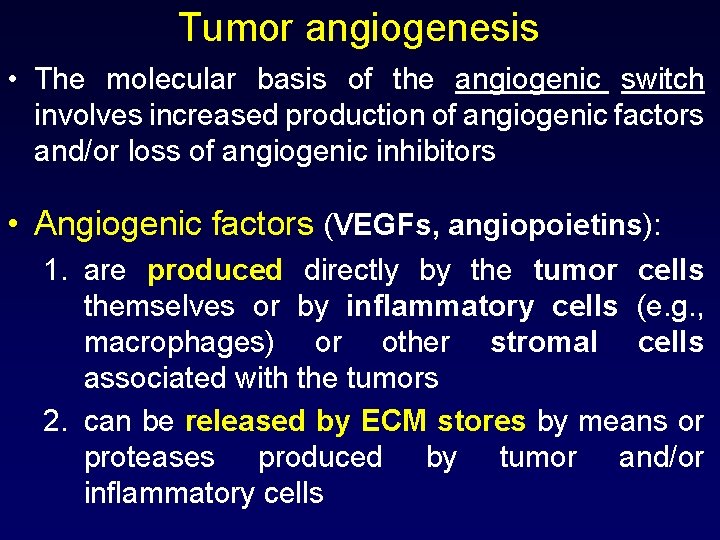 Tumor angiogenesis

• The molecular basis of the angiogenic switch involves increased production of angiogenic factors and/or loss of angiogenic inhibitors

• Angiogenic factors (VEGFs, angiopoietins):

1. are produced directly by the tumor cells themselves or by inflammatory cells (e.g., macrophages) or other stromal cells associated with the tumors

2. can be released by ECM stores by means or proteases produced by tumor and/or inflammatory cells